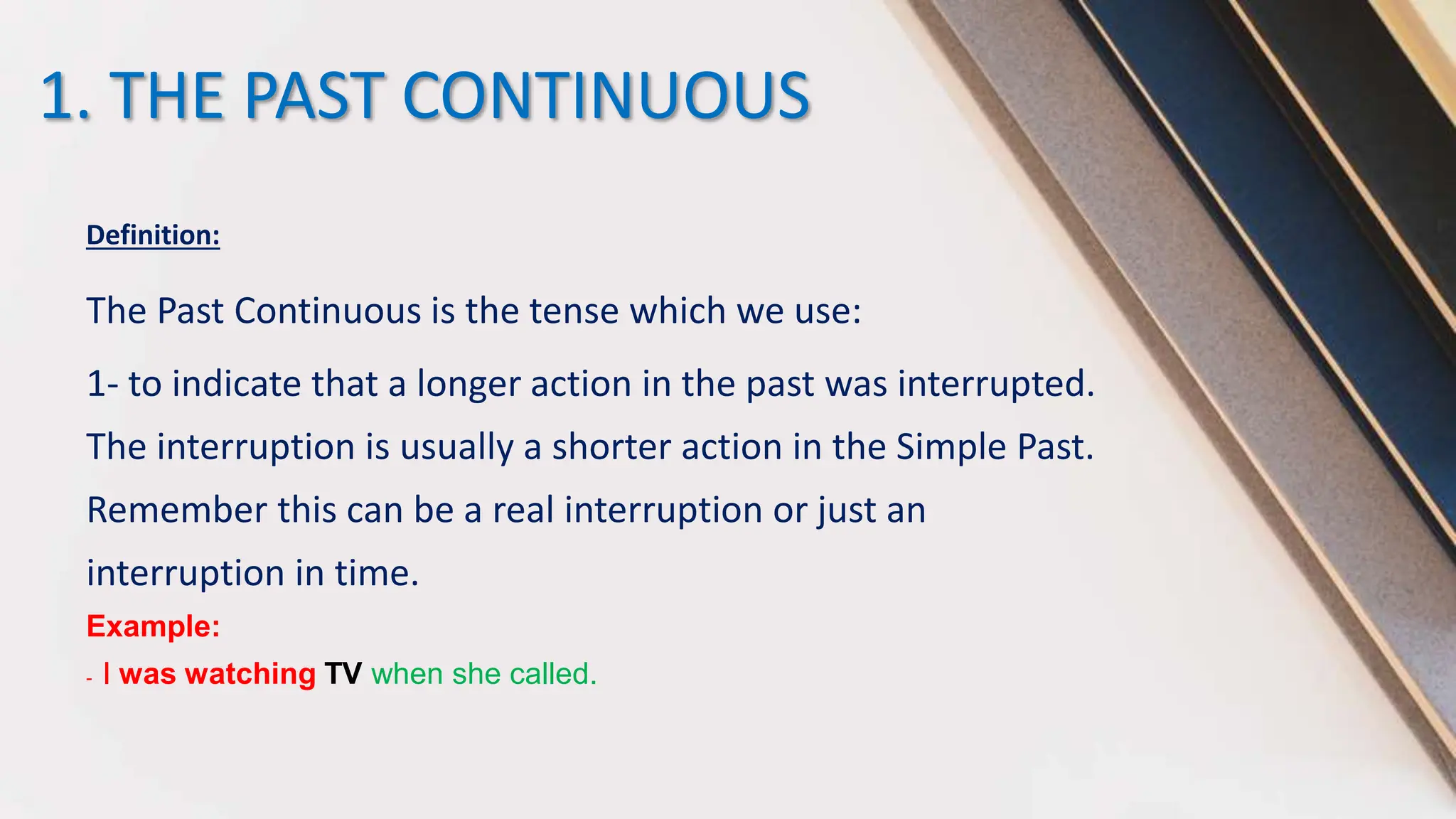 1. THE PAST CONTINUOUS

Definition:

The Past Continuous is the tense which we use:

1- to indicate that a longer action in the past was interrupted. The interruption is usually a shorter action in the Simple Past. Remember this can be a real interruption or just an interruption in time.

Example:

- I was watching TV when she called.